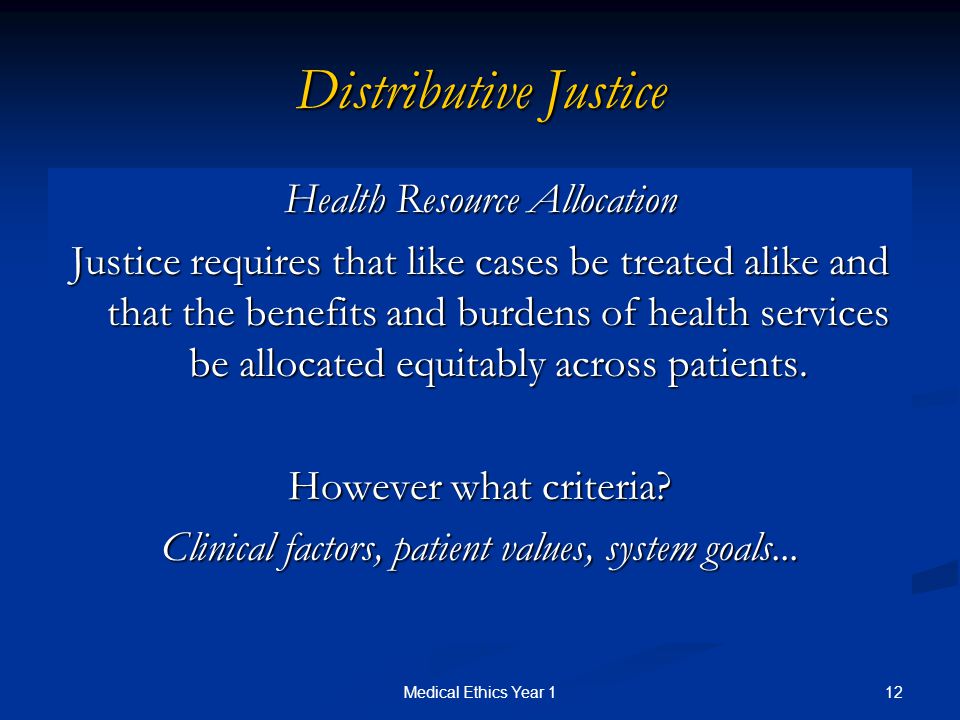 Distributive Justice

Health Resource Allocation

Justice requires that like cases be treated alike and that the benefits and burdens of health services be allocated equitably across patients.

However what criteria?

Clinical factors, patient values, system goals...

Medical Ethics Year 1

12